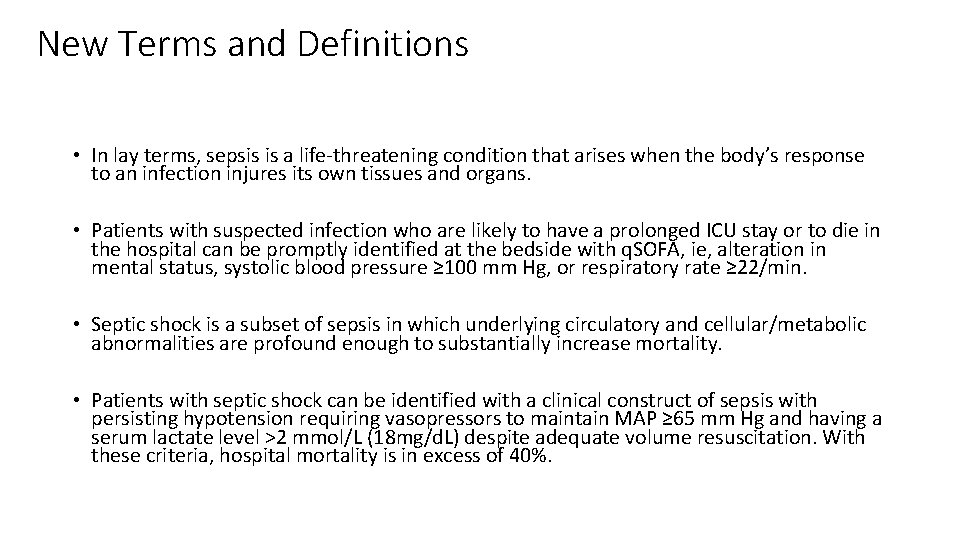 New Terms and Definitions

• In lay terms, sepsis is a life-threatening condition that arises when the body's response to an infection injures its own tissues and organs.

• Patients with suspected infection who are likely to have a prolonged ICU stay or to die in the hospital can be promptly identified at the bedside with qSOFA, ie, alteration in mental status, systolic blood pressure ≥100 mm Hg, or respiratory rate ≥22/min.

• Septic shock is a subset of sepsis in which underlying circulatory and cellular/metabolic abnormalities are profound enough to substantially increase mortality.

• Patients with septic shock can be identified with a clinical construct of sepsis with persisting hypotension requiring vasopressors to maintain MAP ≥65 mm Hg and having a serum lactate level >2 mmol/L (18mg/dL) despite adequate volume resuscitation. With these criteria, hospital mortality is in excess of 40%.